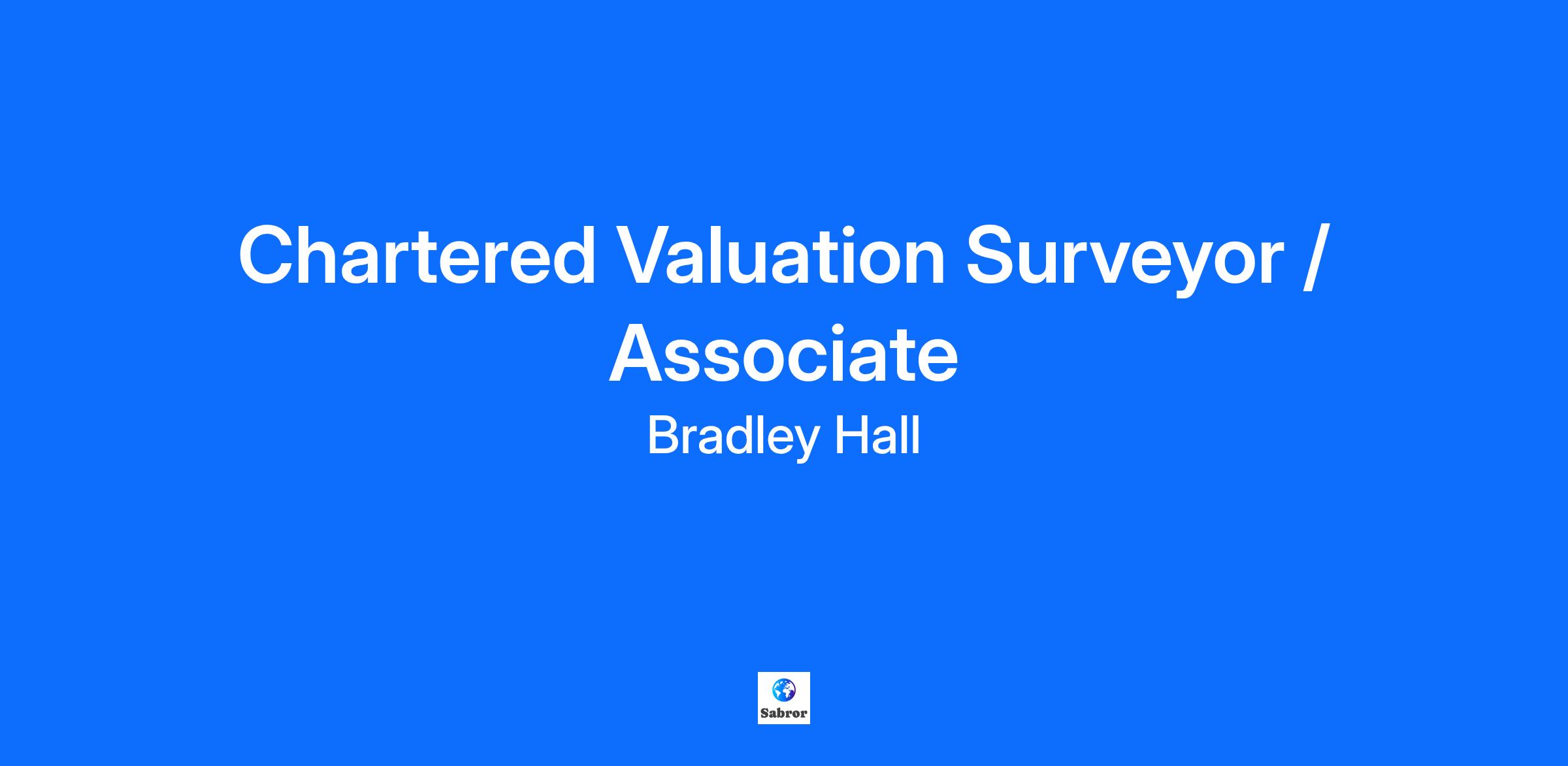 Chartered Valuation Surveyor / Associate

Bradley Hall

Sabror